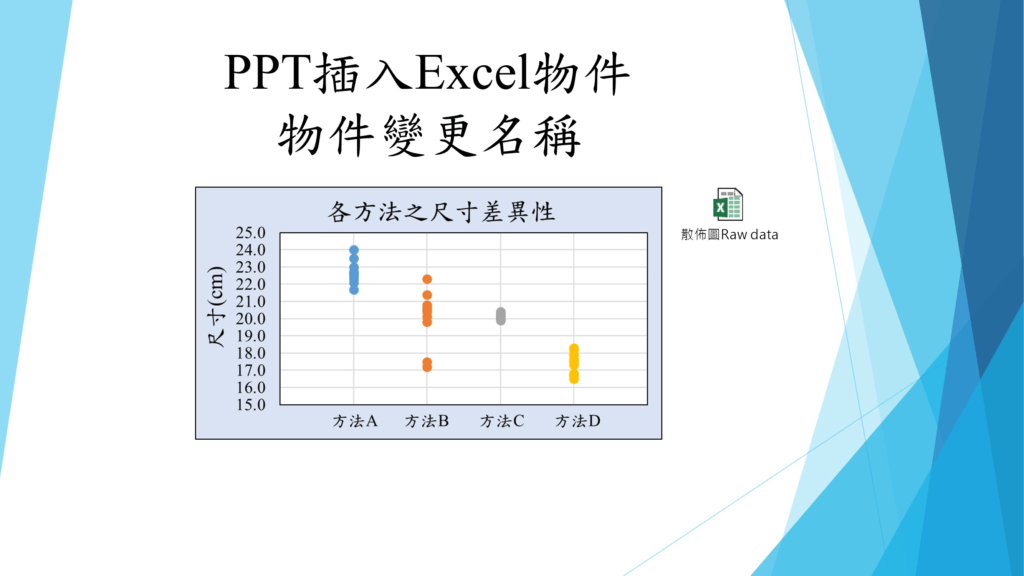 PPT插入Excel物件
物件變更名稱

各方法之尺寸差異性

尺寸(cm)

25.0
24.0
23.0
22.0
21.0
20.0
19.0
18.0
17.0
16.0
15.0

方法A 方法B 方法C 方法D

散佈圖Raw data